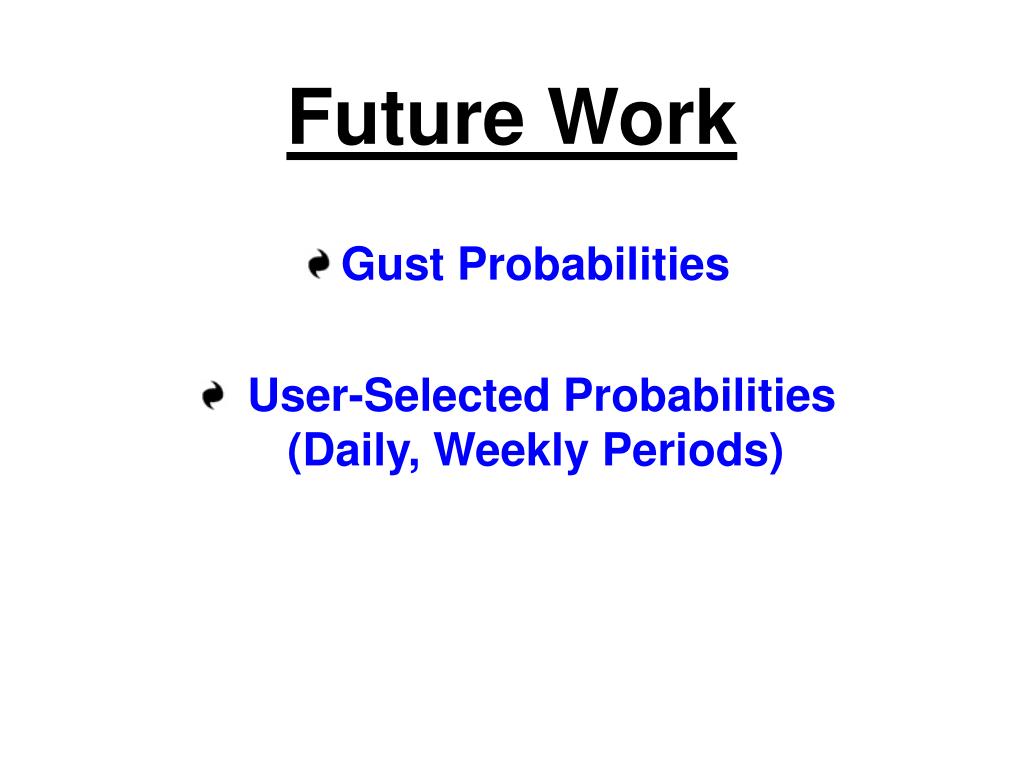 Future Work

Gust Probabilities

User-Selected Probabilities (Daily, Weekly Periods)